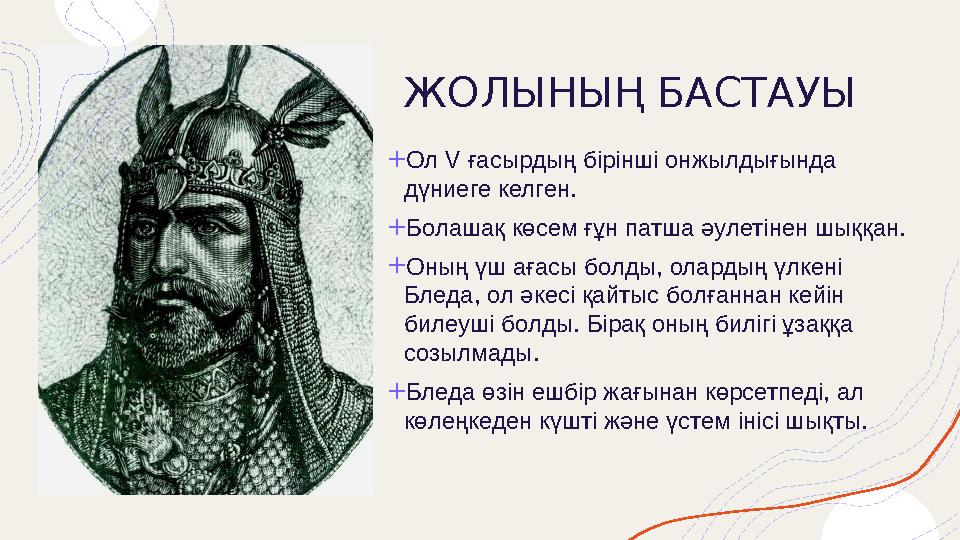 ЖОЛЫНЫҢ БАСТАУЫ

+Ол V ғасырдың бірінші онжылдығында дүниеге келген.

+Болашақ көсем ғұн патша әулетінен шыққан.

+Оның үш ағасы болды, олардың үлкені Бледа, ол әкесі қайтыс болғаннан кейін билеуші болды. Бірақ оның билігі ұзаққа созылмады.

+Бледа өзін ешбір жағынан көрсетпеді, ал көлеңкеден күшті және үстем інісі шықты.